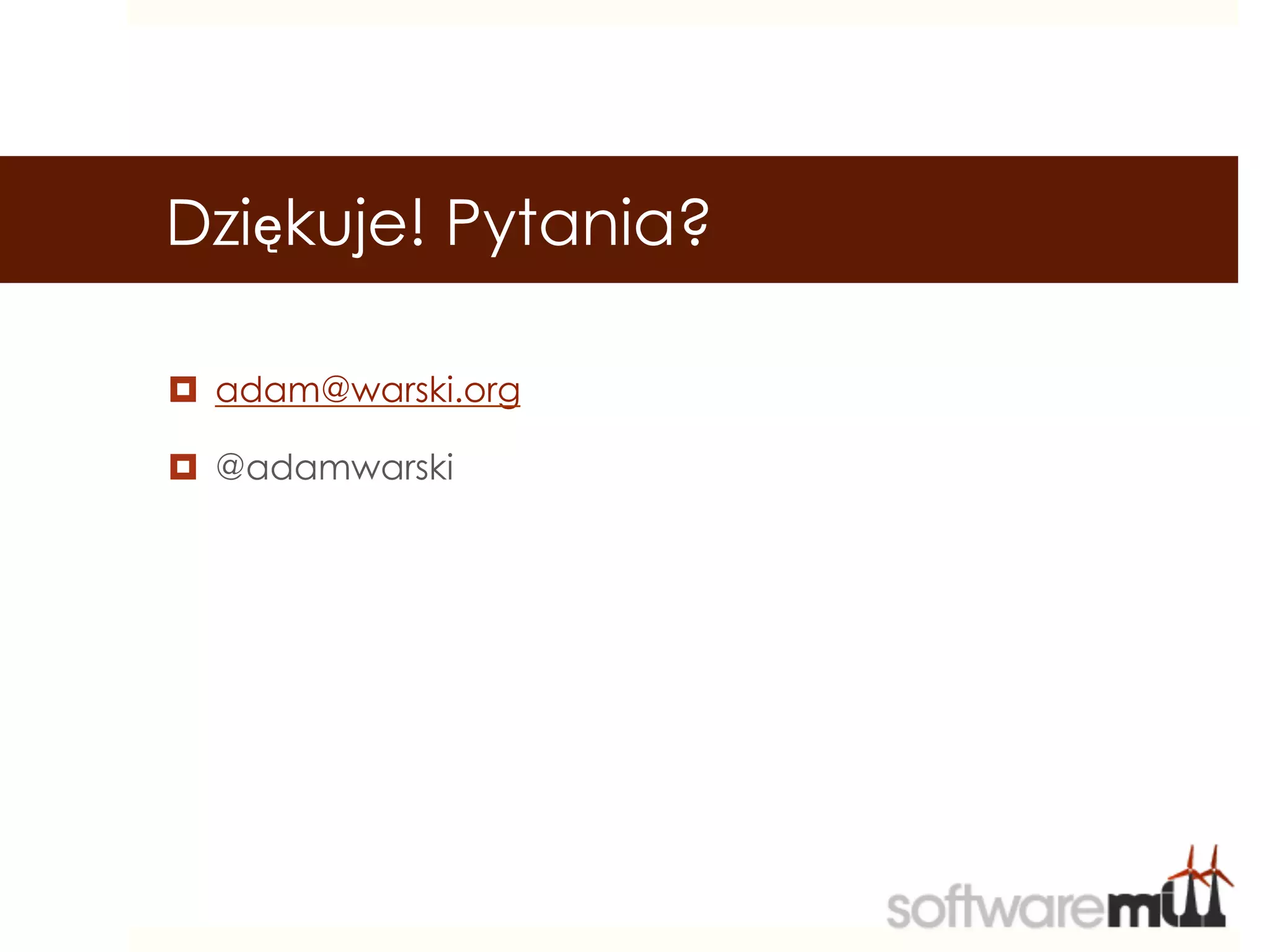 Dziękuje! Pytania?

adam@warski.org

@adamwarski

softwaremill